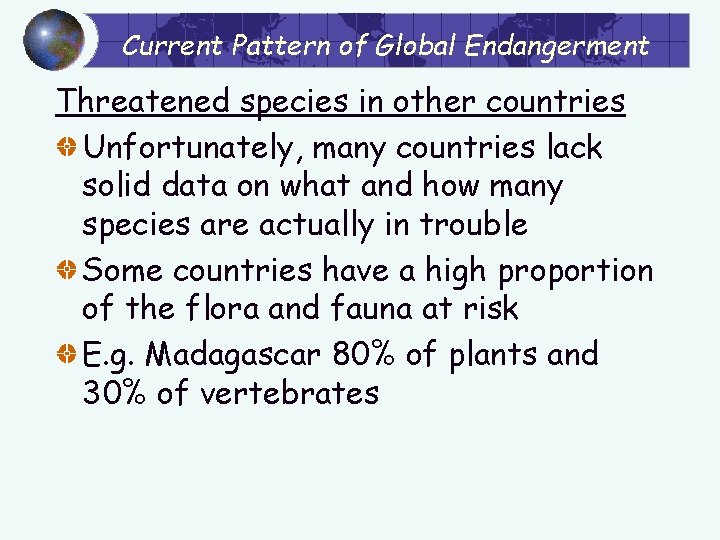 Current Pattern of Global Endangerment

Threatened species in other countries

Unfortunately, many countries lack solid data on what and how many species are actually in trouble

Some countries have a high proportion of the flora and fauna at risk

E.g. Madagascar 80% of plants and 30% of vertebrates